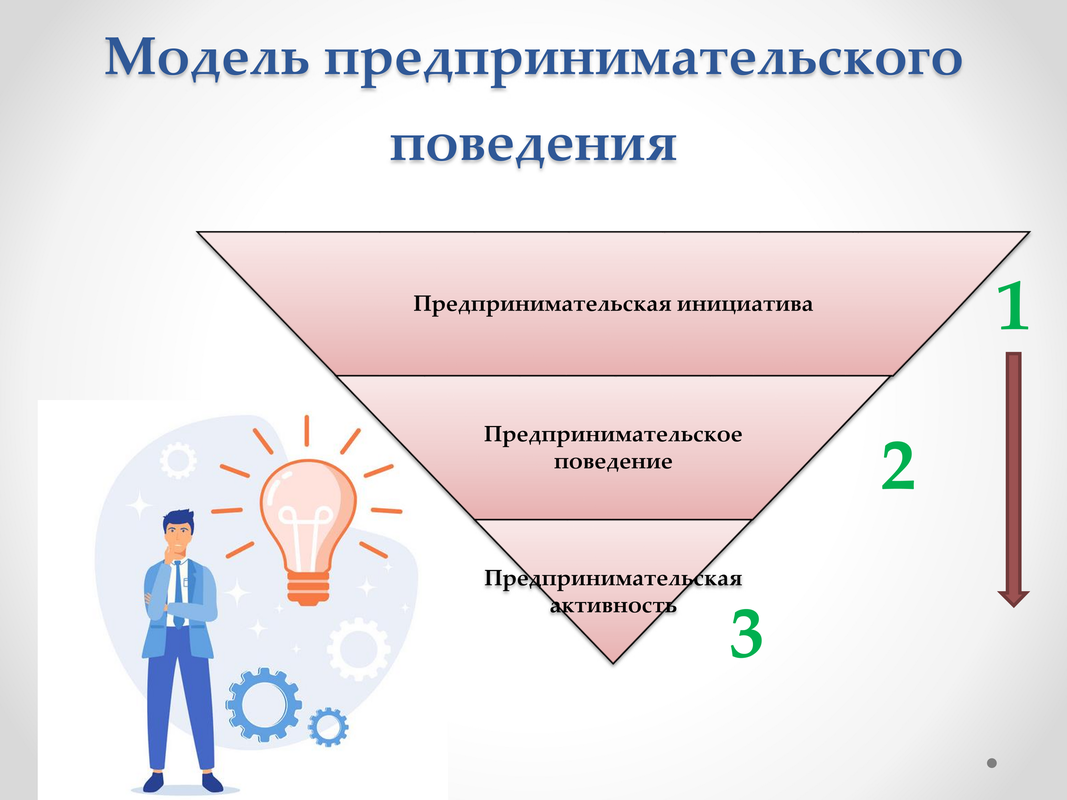 Модель предпринимательского поведения

Предпринимательская инициатива

1

Предпринимательское поведение

2

Предпринимательская активность

3